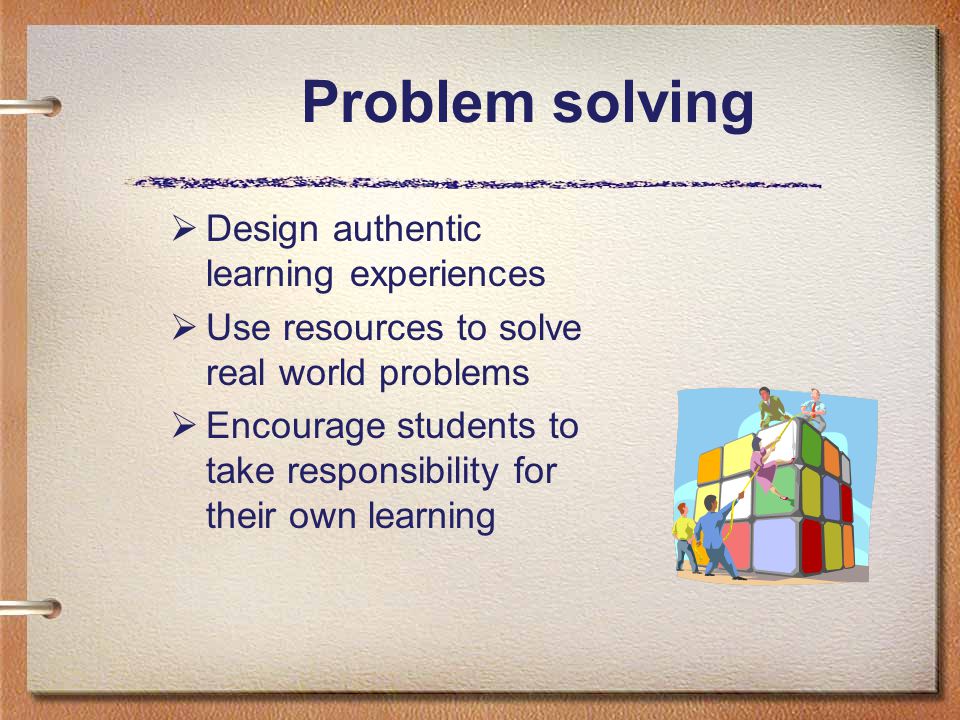 Problem solving

➢ Design authentic learning experiences
➢ Use resources to solve real world problems
➢ Encourage students to take responsibility for their own learning